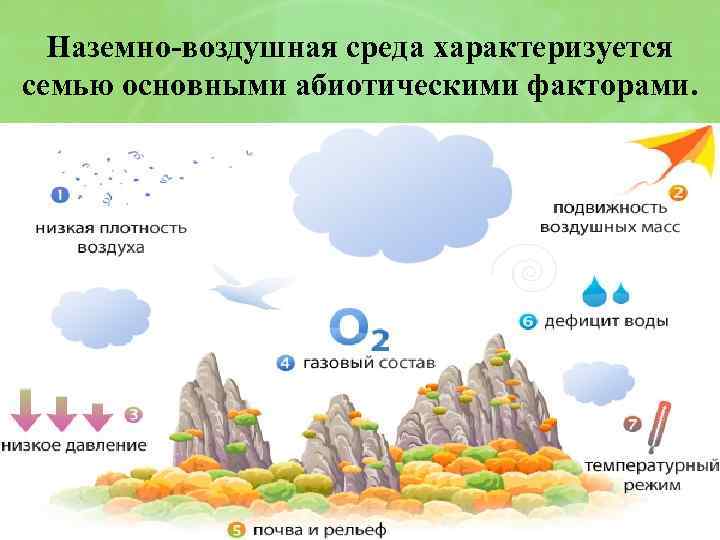 Наземно-воздушная среда характеризуется семью основными абиотическими факторами.

1 низкая плотность воздуха

2 подвижность воздушных масс

6 дефицит воды

$O_2$

4 газовый состав

3 низкое давление

7 температурный режим

5 почва и рельеф